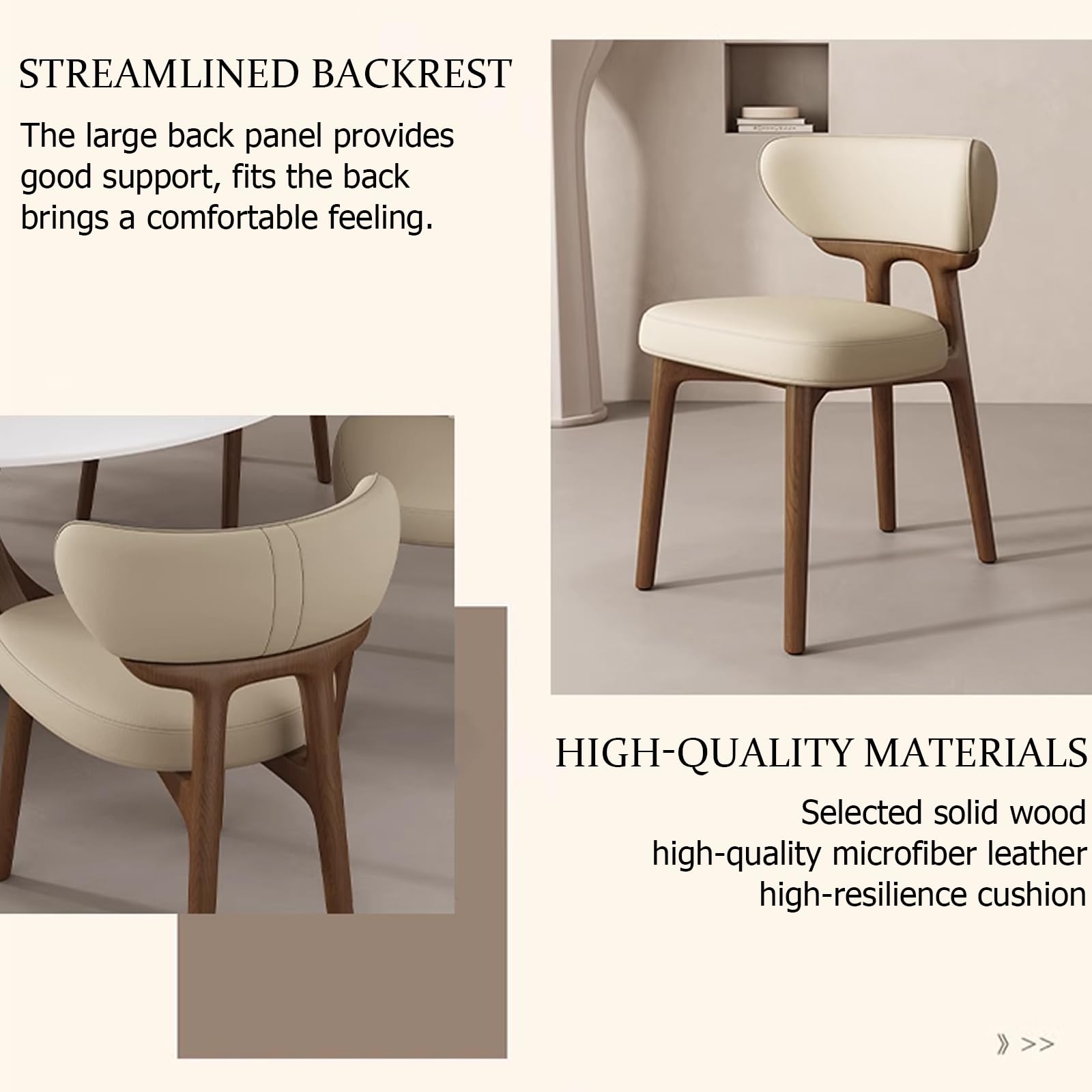 STREAMLINED BACKREST

The large back panel provides good support, fits the back brings a comfortable feeling.

HIGH-QUALITY MATERIALS

Selected solid wood
high-quality microfiber leather
high-resilience cushion

》>>